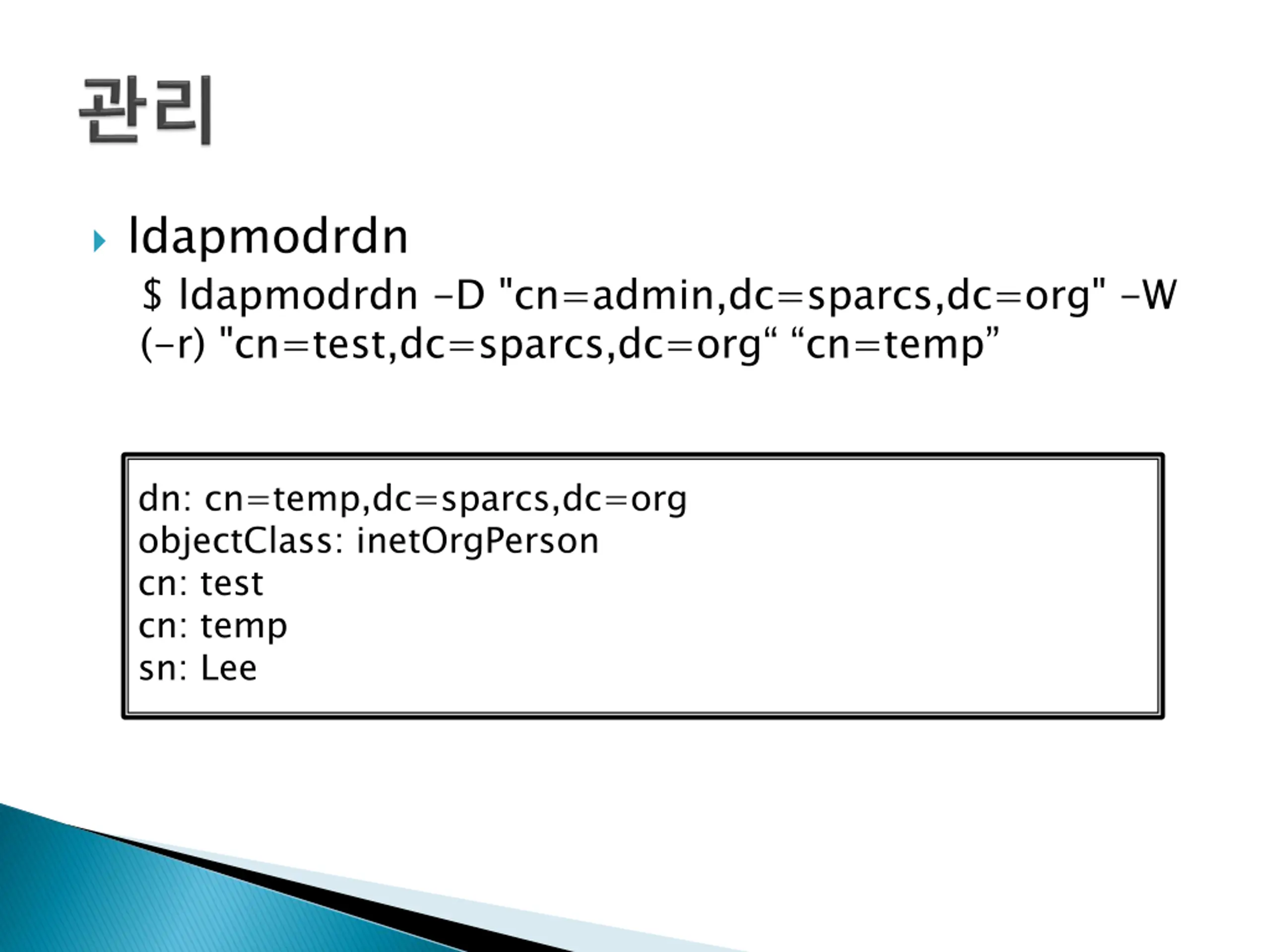 관리

ldapmodrdn

$ ldapmodrdn -D "cn=admin,dc=sparcs,dc=org" -W (-r) "cn=test,dc=sparcs,dc=org“ “cn=temp”

dn: cn=temp,dc=sparcs,dc=org
objectClass: inetOrgPerson
cn: test
cn: temp
sn: Lee